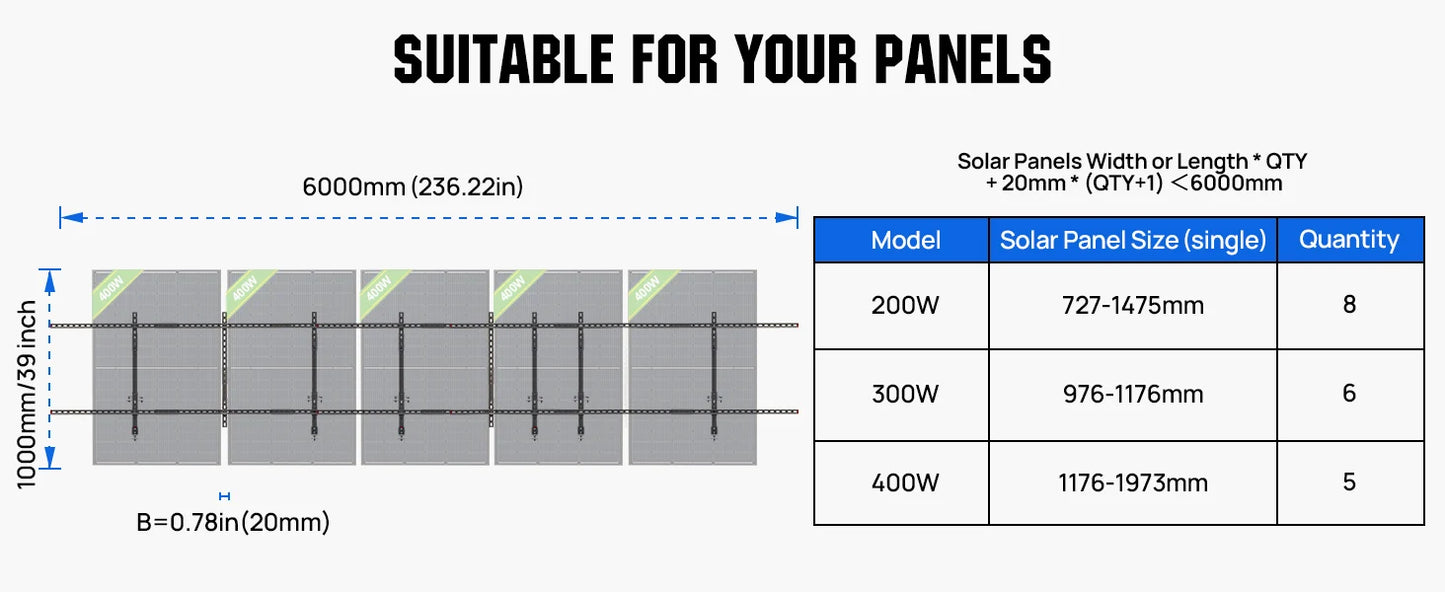 SUITABLE FOR YOUR PANELS

6000mm (236.22in)

1000mm/39 inch

400W

400W

400W

400W

400W

B=0.78in(20mm)

Solar Panels Width or Length * QTY + 20mm * (QTY+1) <6000mm

| Model | Solar Panel Size (single) | Quantity |
|---|---|---|
| 200W | 727-1475mm | 8 |
| 300W | 976-1176mm | 6 |
| 400W | 1176-1973mm | 5 |